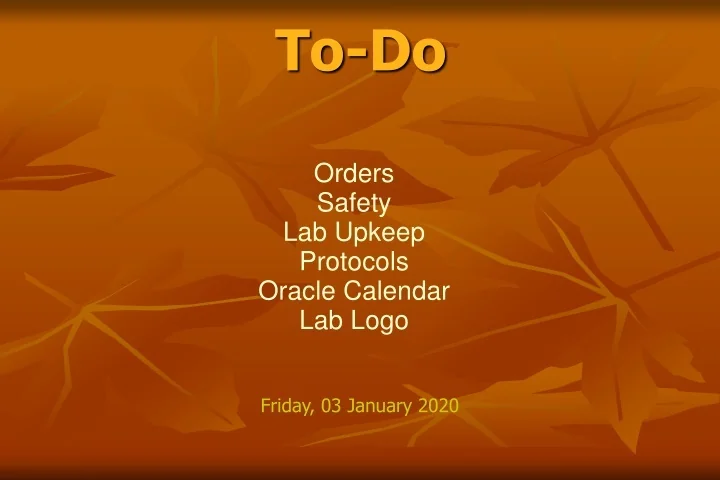 To-Do

Orders
Safety
Lab Upkeep
Protocols
Oracle Calendar
Lab Logo

Friday, 03 January 2020